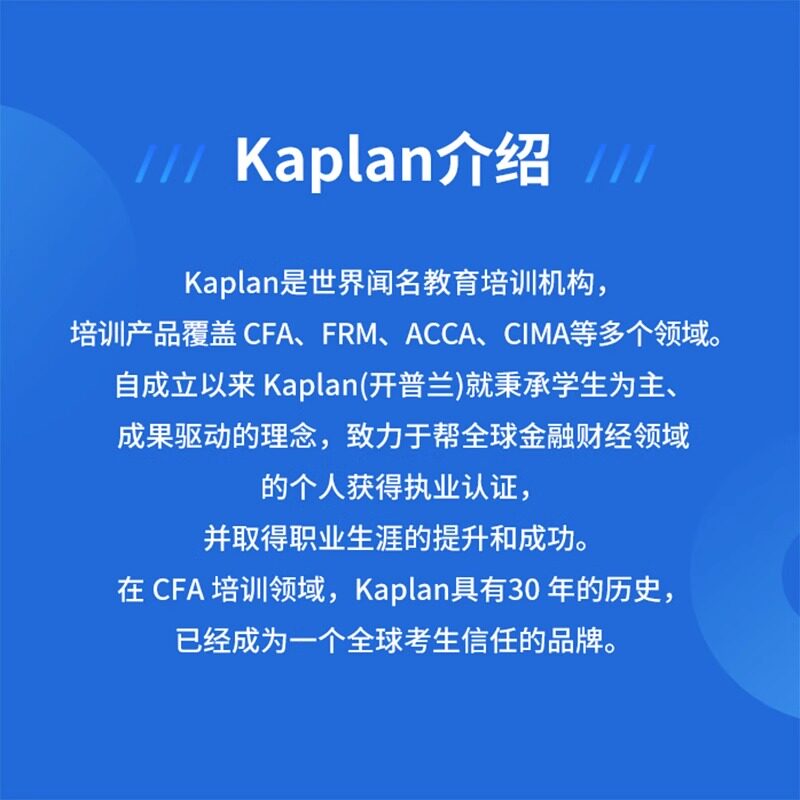 Kaplan介绍

Kaplan是世界闻名教育培训机构，
培训产品覆盖 CFA、FRM、ACCA、CIMA等多个领域。
自成立以来 Kaplan(开普兰)就秉承学生为主、
成果驱动的理念，致力于帮全球金融财经领域
的个人获得执业认证，
并取得职业生涯的提升和成功。
在 CFA 培训领域，Kaplan具有30 年的历史，
已经成为一个全球考生信任的品牌。